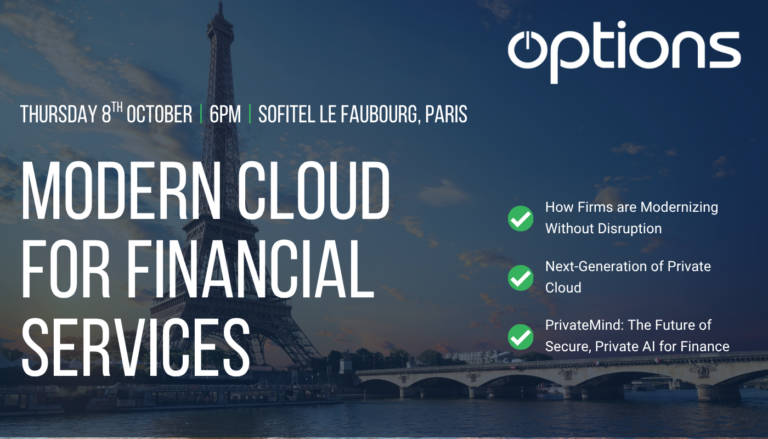 options

THURSDAY 8$^{TH}$ OCTOBER | 6PM | SOFITEL LE FAUBOURG, PARIS

MODERN CLOUD FOR FINANCIAL SERVICES

How Firms are Modernizing Without Disruption

Next-Generation of Private Cloud

PrivateMind: The Future of Secure, Private AI for Finance